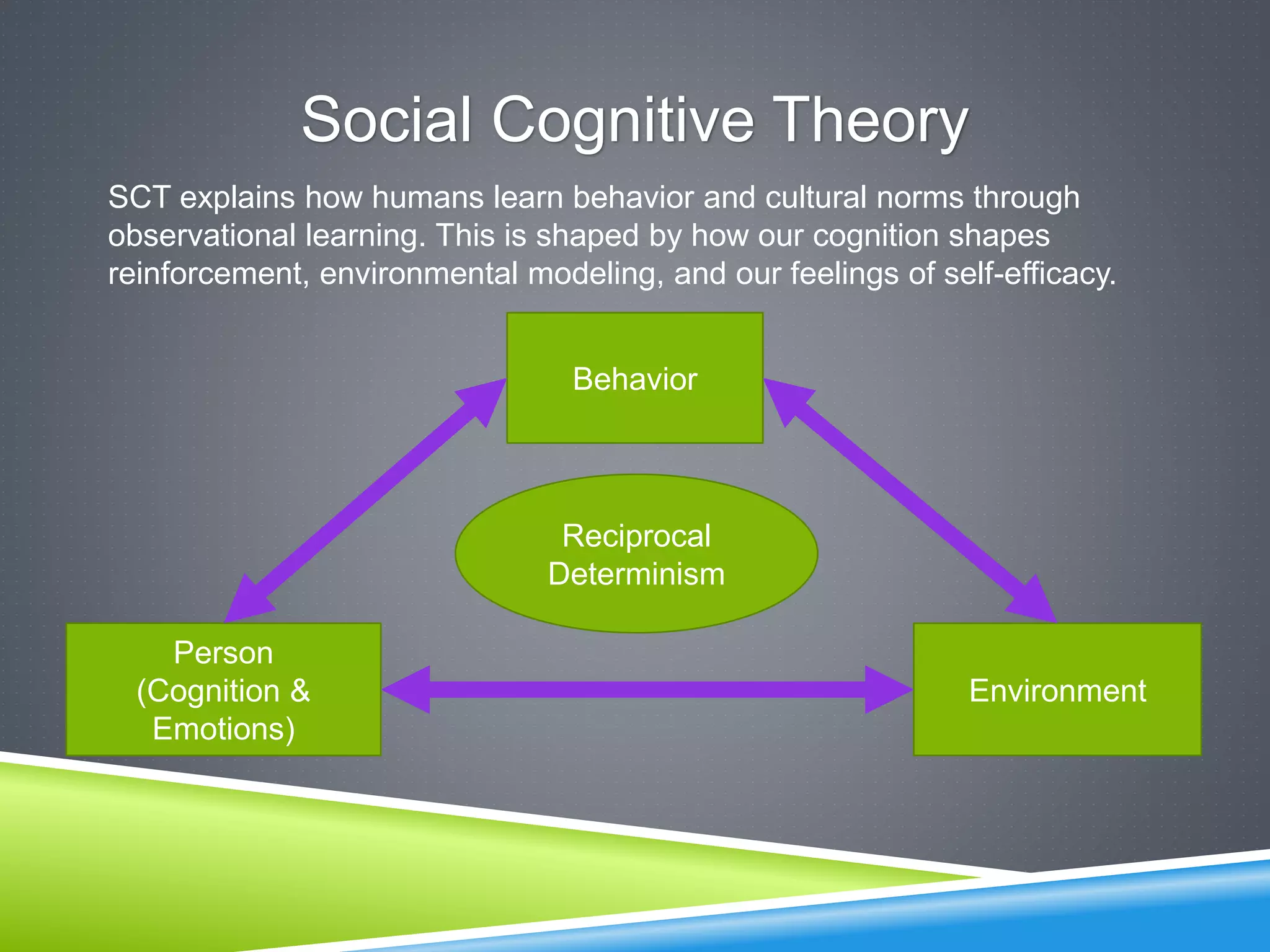 Social Cognitive Theory

SCT explains how humans learn behavior and cultural norms through observational learning. This is shaped by how our cognition shapes reinforcement, environmental modeling, and our feelings of self-efficacy.

Behavior

Reciprocal Determinism

Person (Cognition & Emotions)

Environment